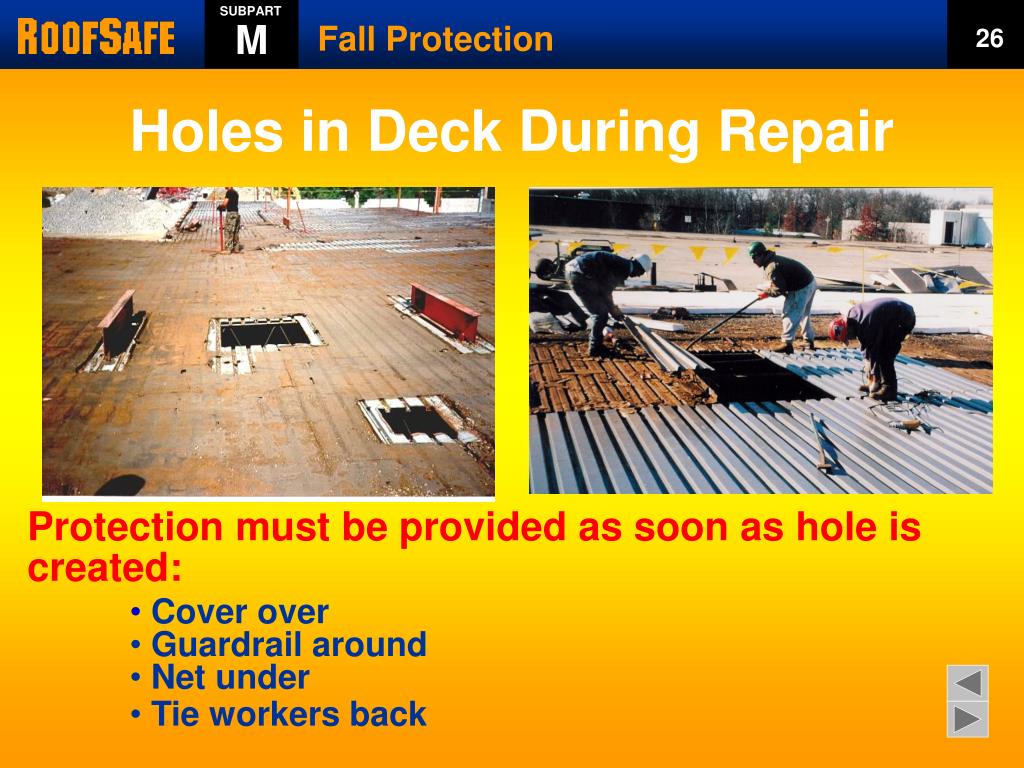 ROOFSAFE SUBPART M Fall Protection 26

Holes in Deck During Repair

Protection must be provided as soon as hole is created:

• Cover over
• Guardrail around
• Net under
• Tie workers back